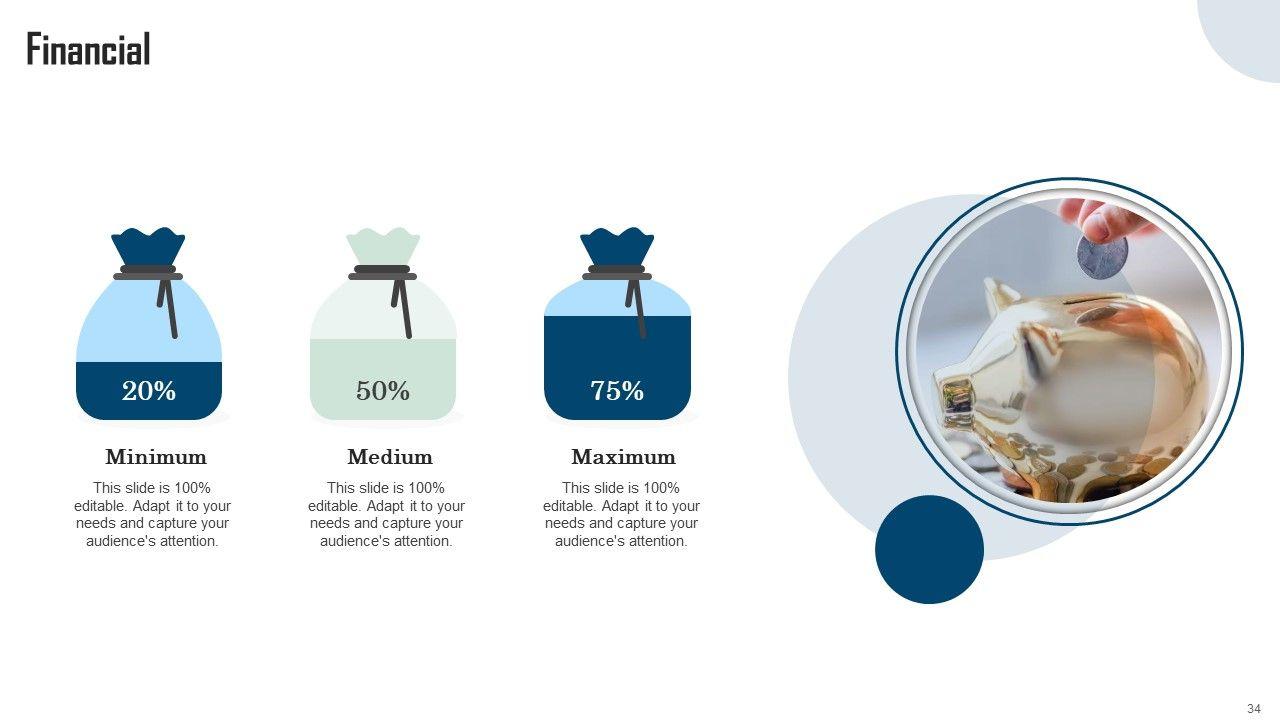 Financial

20%

Minimum

This slide is 100% editable. Adapt it to your needs and capture your audience's attention.

50%

Medium

This slide is 100% editable. Adapt it to your needs and capture your audience's attention.

75%

Maximum

This slide is 100% editable. Adapt it to your needs and capture your audience's attention.

34